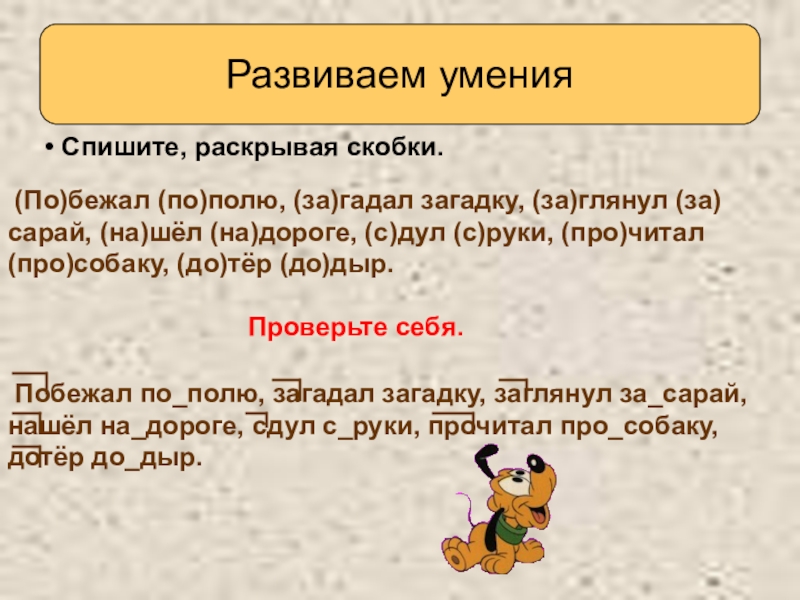 Развиваем умения

• Спишите, раскрывая скобки.

(По)бежал (по)полю, (за)гадал загадку, (за)глянул (за) сарай, (на)шёл (на)дороге, (с)дул (с)руки, (про)читал (про)собаку, (до)тёр (до)дыр.

Проверьте себя.

Побежал по_полю, загадал загадку, заглянул за_сарай, нашёл на_дороге, сдул с_руки, прочитал про_собаку, дотёр до_дыр.